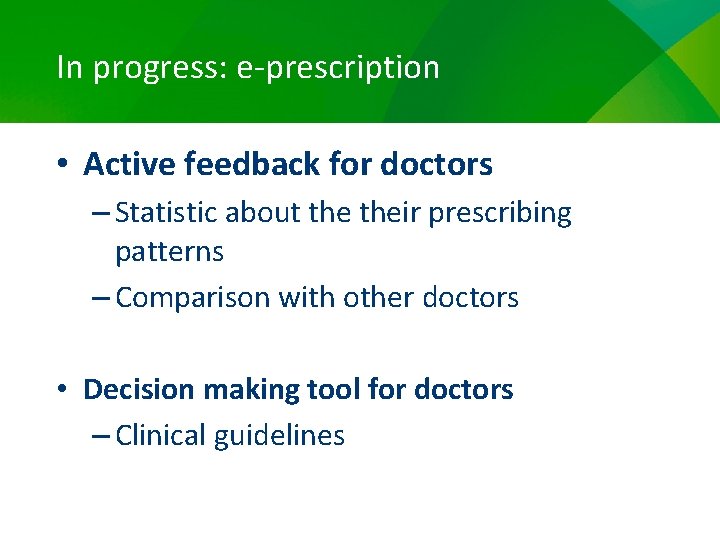 In progress: e-prescription

• Active feedback for doctors
– Statistic about the their prescribing patterns
– Comparison with other doctors

• Decision making tool for doctors
– Clinical guidelines